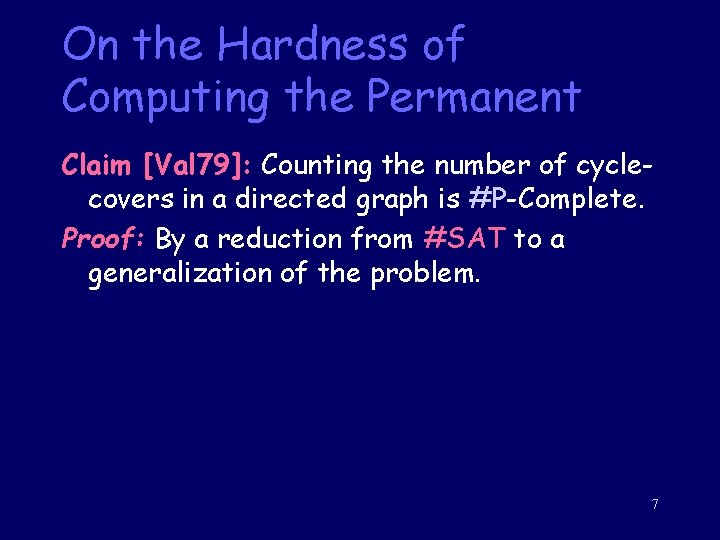 On the Hardness of Computing the Permanent

Claim [Val79]: Counting the number of cycle-covers in a directed graph is #P-Complete.

Proof: By a reduction from #SAT to a generalization of the problem.

7